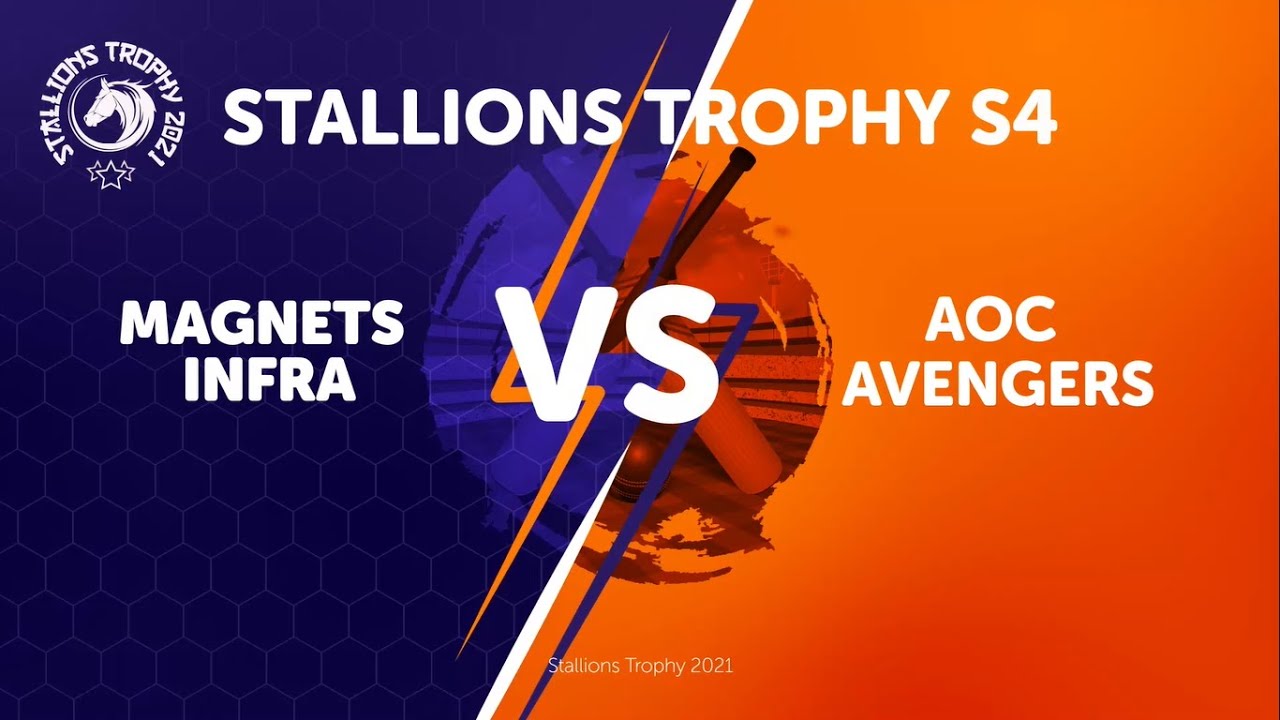 STALLIONS TROPHY 2021

STALLIONS TROPHY S4

MAGNETS INFRA

VS

AOC AVENGERS

Stallions Trophy 2021